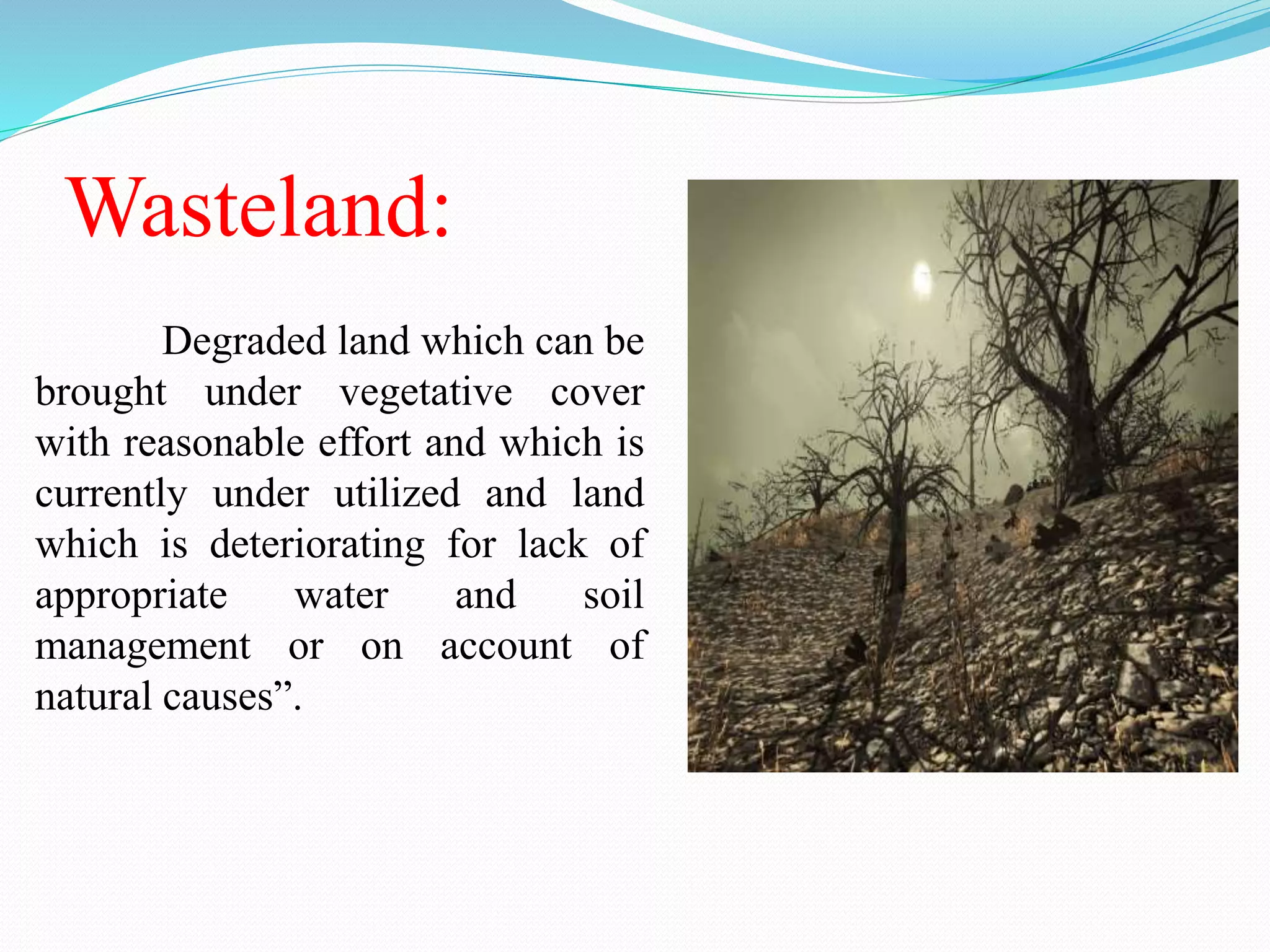 Wasteland:

Degraded land which can be brought under vegetative cover with reasonable effort and which is currently under utilized and land which is deteriorating for lack of appropriate water and soil management or on account of natural causes”.